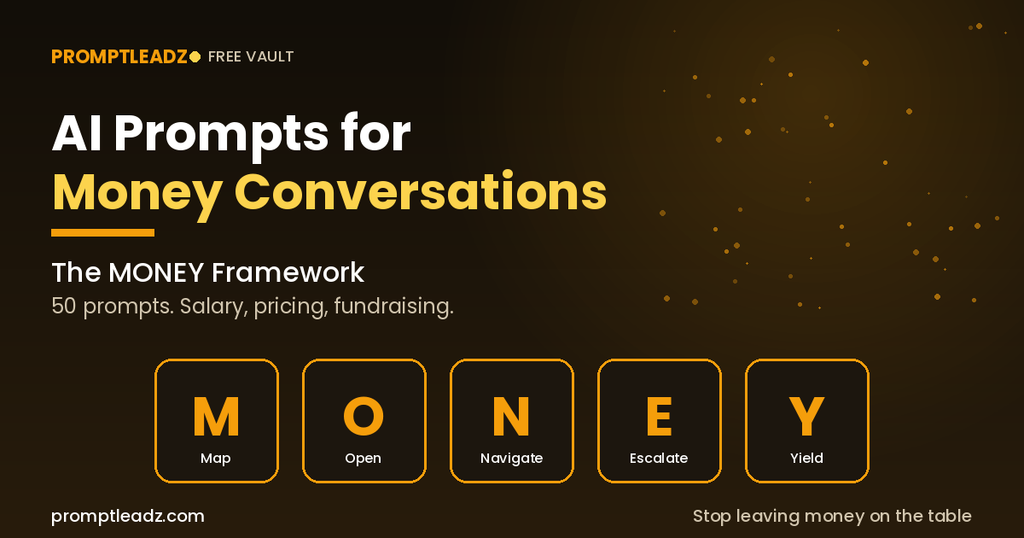 PROMPTLEADZ FREE VAULT

AI Prompts for
Money Conversations

The MONEY Framework
50 prompts. Salary, pricing, fundraising.

M
Map

O
Open

N
Navigate

E
Escalate

Y
Yield

promptleadz.com

Stop leaving money on the table